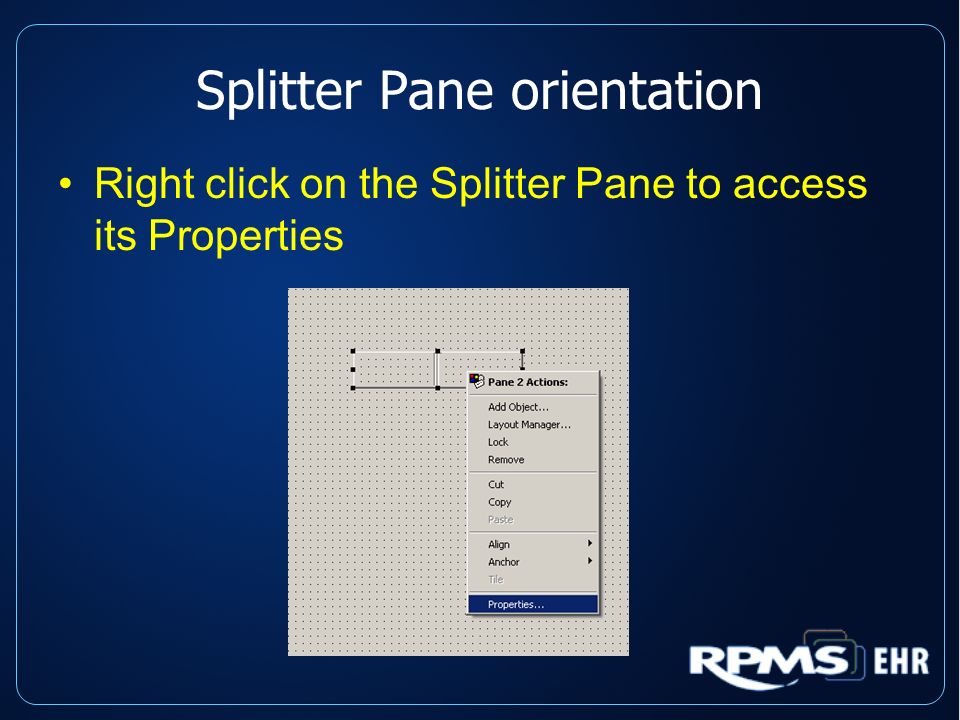 Splitter Pane orientation

• Right click on the Splitter Pane to access its Properties

Pane 2 Actions:
Add Object...
Layout Manager...
Lock
Remove
Cut
Copy
Paste
Align
Anchor
Tile
Properties...

RPMS EHR